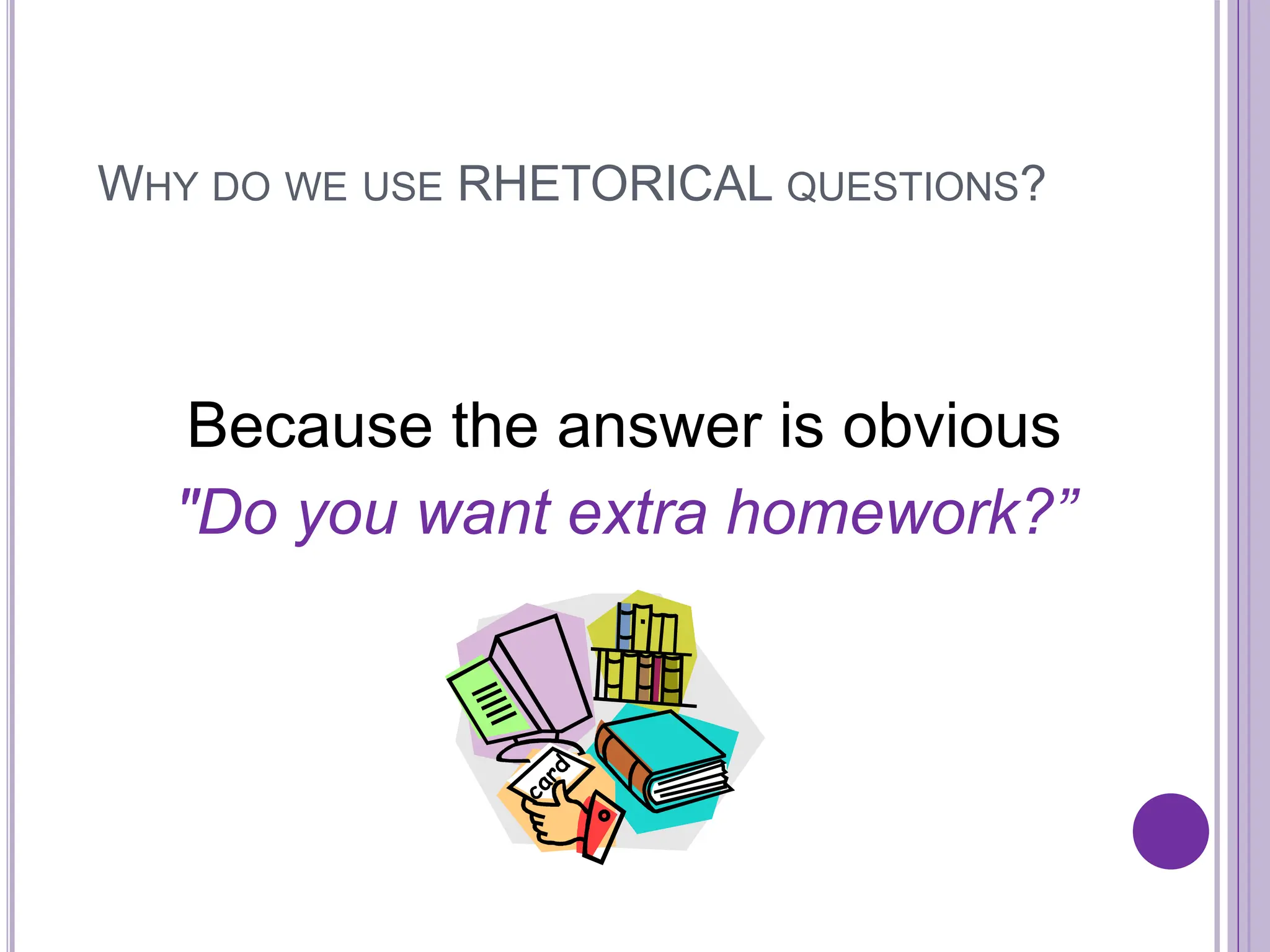 WHY DO WE USE RHETORICAL QUESTIONS?

Because the answer is obvious
"Do you want extra homework?"

card